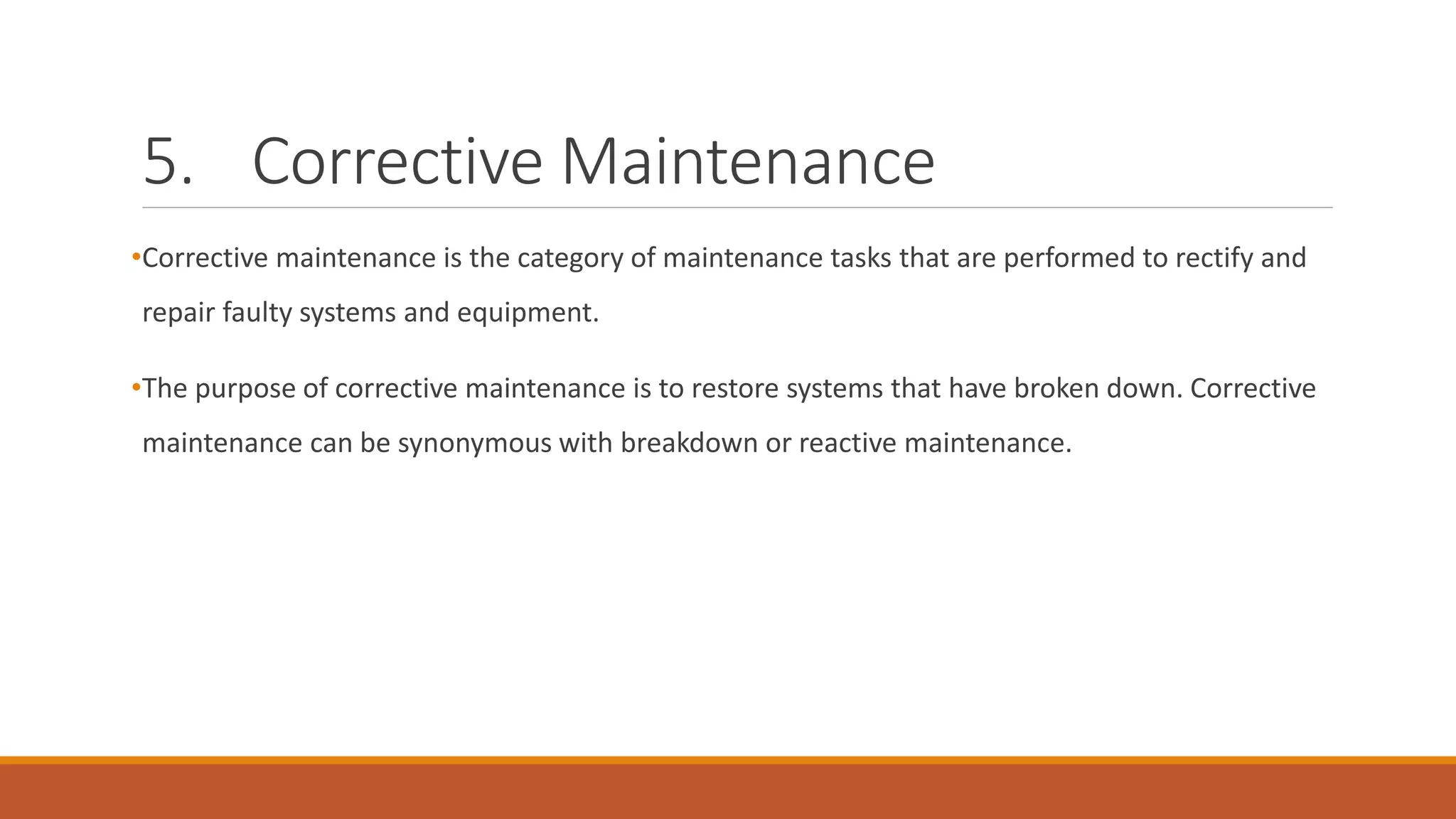 5. Corrective Maintenance

•Corrective maintenance is the category of maintenance tasks that are performed to rectify and repair faulty systems and equipment.

•The purpose of corrective maintenance is to restore systems that have broken down. Corrective maintenance can be synonymous with breakdown or reactive maintenance.